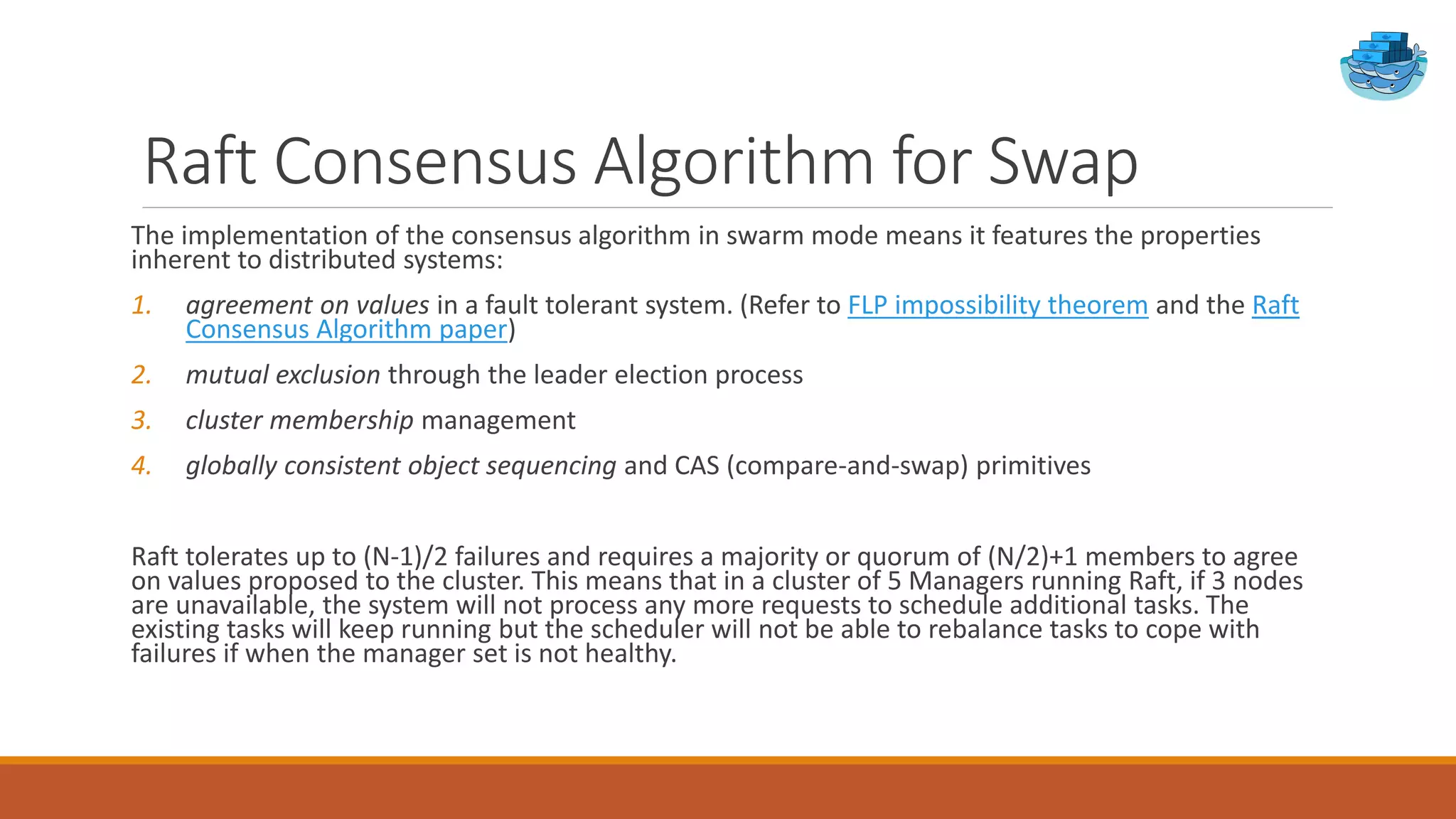 Raft Consensus Algorithm for Swap

The implementation of the consensus algorithm in swarm mode means it features the properties inherent to distributed systems:

1. agreement on values in a fault tolerant system. (Refer to FLP impossibility theorem and the Raft Consensus Algorithm paper)
2. mutual exclusion through the leader election process
3. cluster membership management
4. globally consistent object sequencing and CAS (compare-and-swap) primitives

Raft tolerates up to (N-1)/2 failures and requires a majority or quorum of (N/2)+1 members to agree on values proposed to the cluster. This means that in a cluster of 5 Managers running Raft, if 3 nodes are unavailable, the system will not process any more requests to schedule additional tasks. The existing tasks will keep running but the scheduler will not be able to rebalance tasks to cope with failures if when the manager set is not healthy.